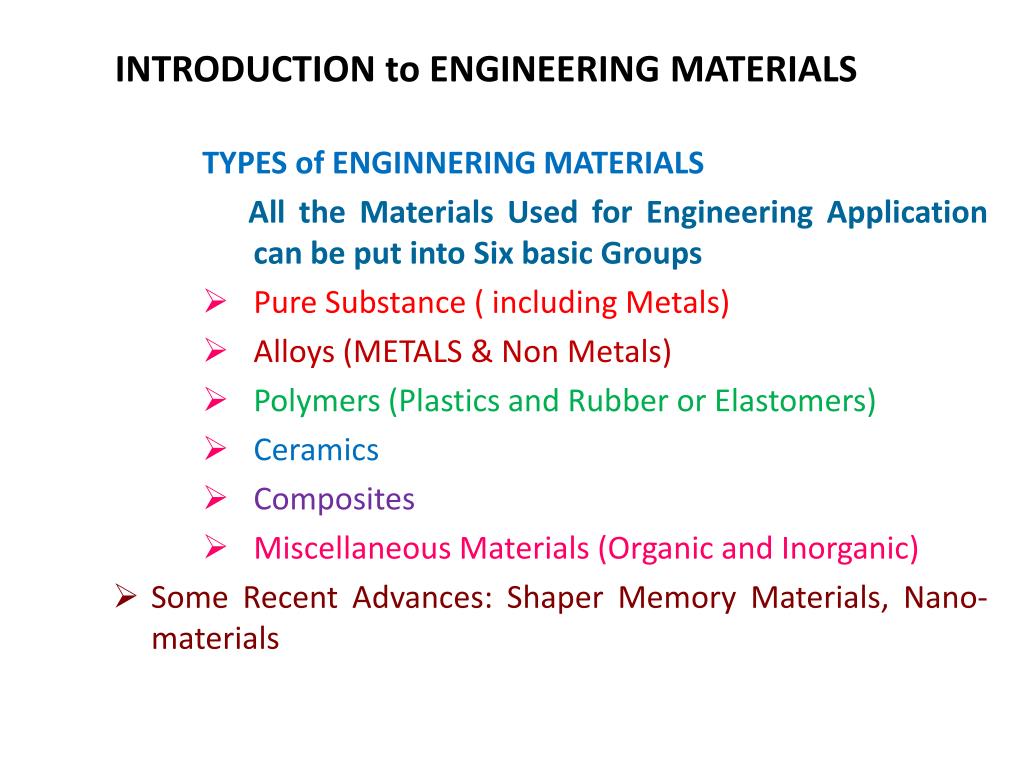 INTRODUCTION to ENGINEERING MATERIALS

TYPES of ENGINNERING MATERIALS

All the Materials Used for Engineering Application can be put into Six basic Groups

➢ Pure Substance ( including Metals)
➢ Alloys (METALS & Non Metals)
➢ Polymers (Plastics and Rubber or Elastomers)
➢ Ceramics
➢ Composites
➢ Miscellaneous Materials (Organic and Inorganic)

➢ Some Recent Advances: Shaper Memory Materials, Nano-materials